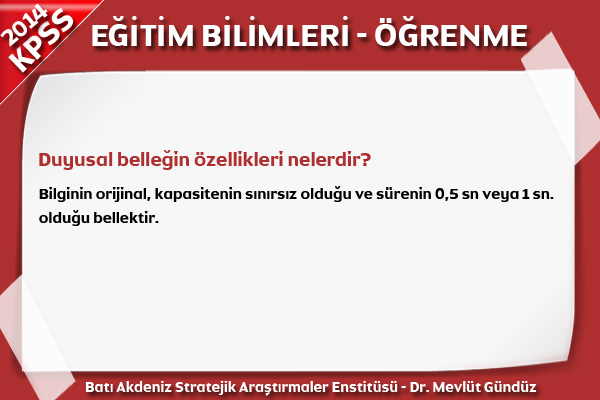 2014 KPSS

EĞİTİM BİLİMLERİ - ÖĞRENME

Duyusal belleğin özellikleri nelerdir?

Bilginin orijinal, kapasitenin sınırsız olduğu ve sürenin 0,5 sn veya 1 sn. olduğu bellektir.

Batı Akdeniz Stratejik Araştırmaler Enstitüsü - Dr. Mevlüt Gündüz